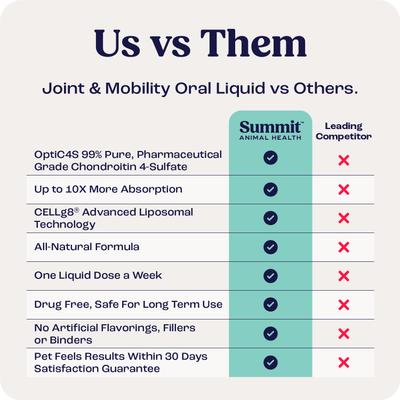 Us vs Them

Joint & Mobility Oral Liquid vs Others.

| | Summit™ ANIMAL HEALTH | Leading Competitor |
|---|---|---|
| OptiC4S 99% Pure, Pharmaceutical Grade Chondroitin 4-Sulfate | ✓ | ✗ |
| Up to 10X More Absorption | ✓ | ✗ |
| CELLg8® Advanced Liposomal Technology | ✓ | ✗ |
| All-Natural Formula | ✓ | ✗ |
| One Liquid Dose a Week | ✓ | ✗ |
| Drug Free, Safe For Long Term Use | ✓ | ✗ |
| No Artificial Flavorings, Fillers or Binders | ✓ | ✗ |
| Pet Feels Results Within 30 Days Satisfaction Guarantee | ✓ | ✗ |